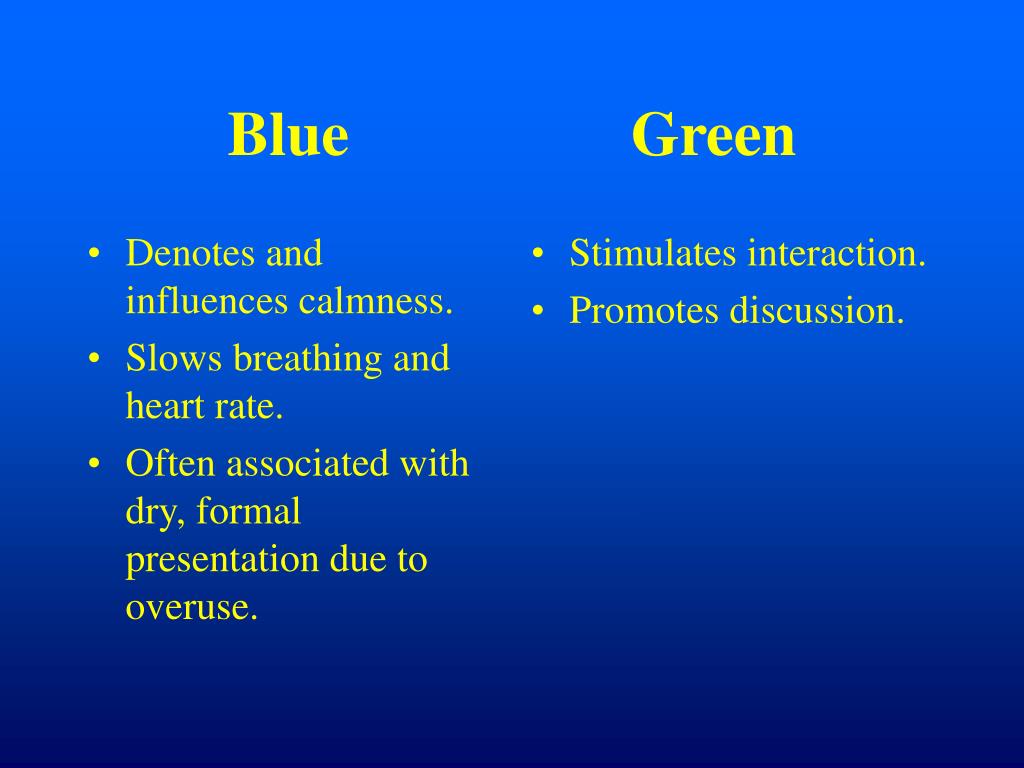 Blue

• Denotes and influences calmness.
• Slows breathing and heart rate.
• Often associated with dry, formal presentation due to overuse.

Green

• Stimulates interaction.
• Promotes discussion.